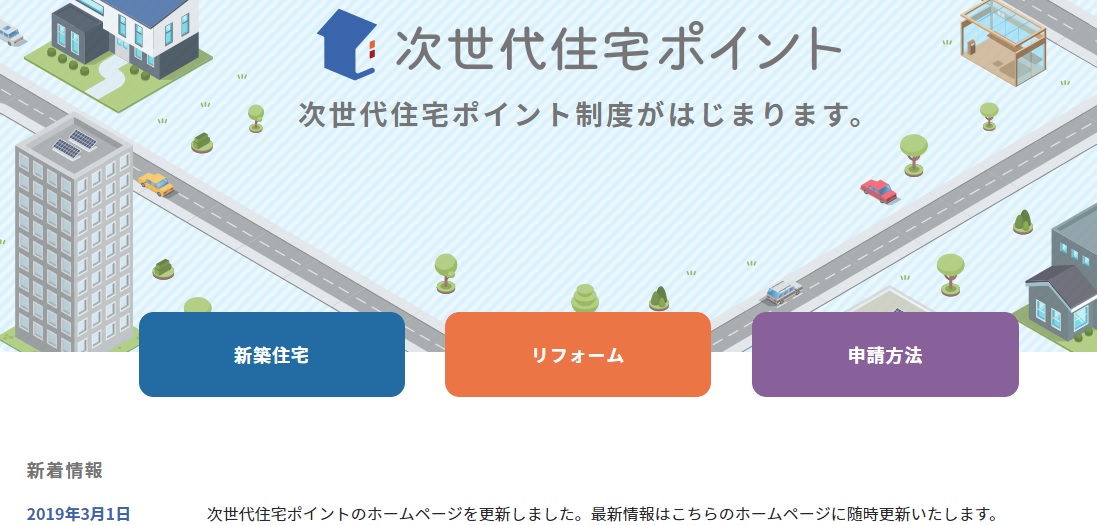 次世代住宅ポイント

次世代住宅ポイント制度がはじまります。

新築住宅

リフォーム

申請方法

新着情報

2019年3月1日 次世代住宅ポイントのホームページを更新しました。最新情報はこちらのホームページに随時更新いたします。